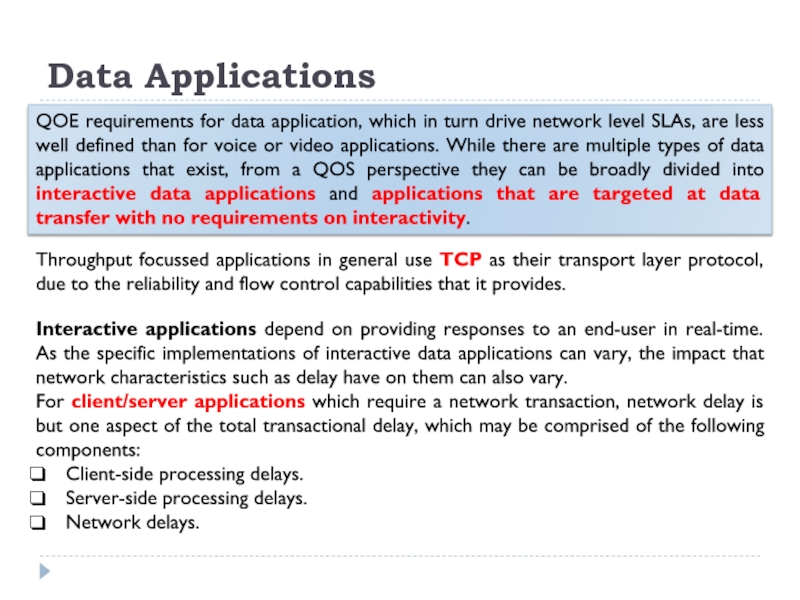 Data Applications

QOE requirements for data application, which in turn drive network level SLAs, are less well defined than for voice or video applications. While there are multiple types of data applications that exist, from a QOS perspective they can be broadly divided into interactive data applications and applications that are targeted at data transfer with no requirements on interactivity.

Throughput focussed applications in general use TCP as their transport layer protocol, due to the reliability and flow control capabilities that it provides.

Interactive applications depend on providing responses to an end-user in real-time. As the specific implementations of interactive data applications can vary, the impact that network characteristics such as delay have on them can also vary.
For client/server applications which require a network transaction, network delay is but one aspect of the total transactional delay, which may be comprised of the following components:

❑ Client-side processing delays.
❑ Server-side processing delays.
❑ Network delays.